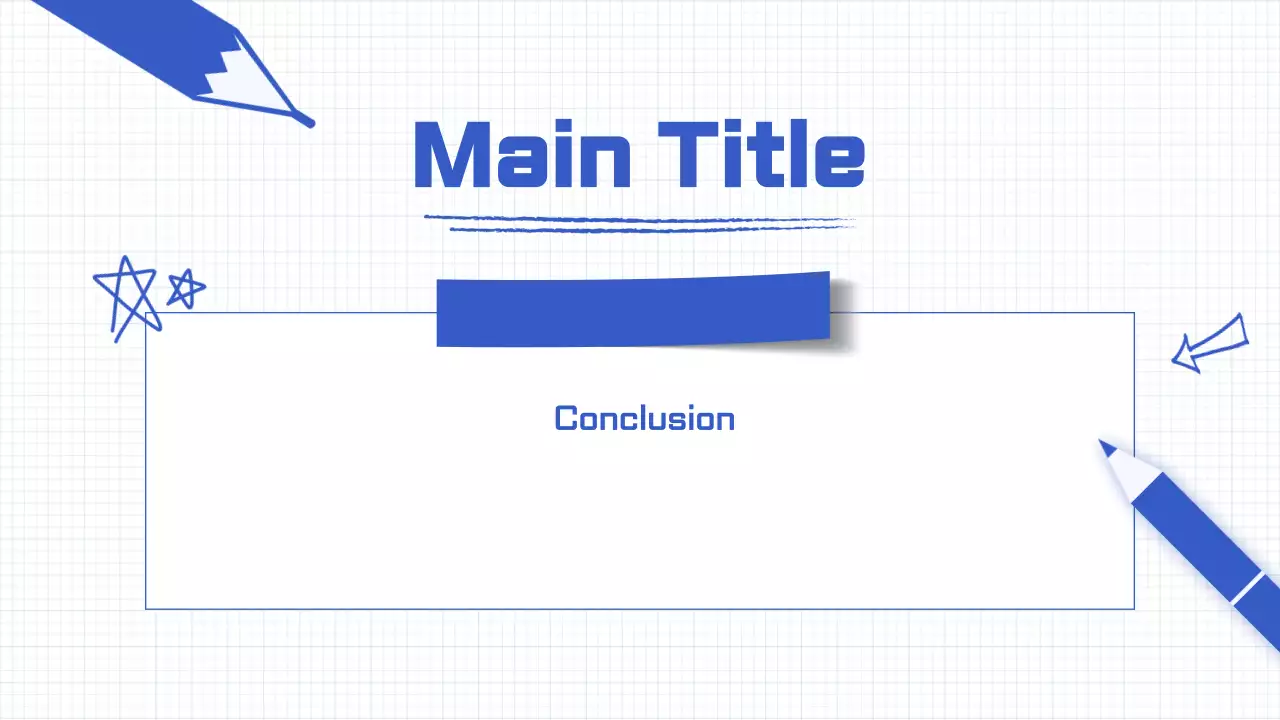 Main Title

Conclusion